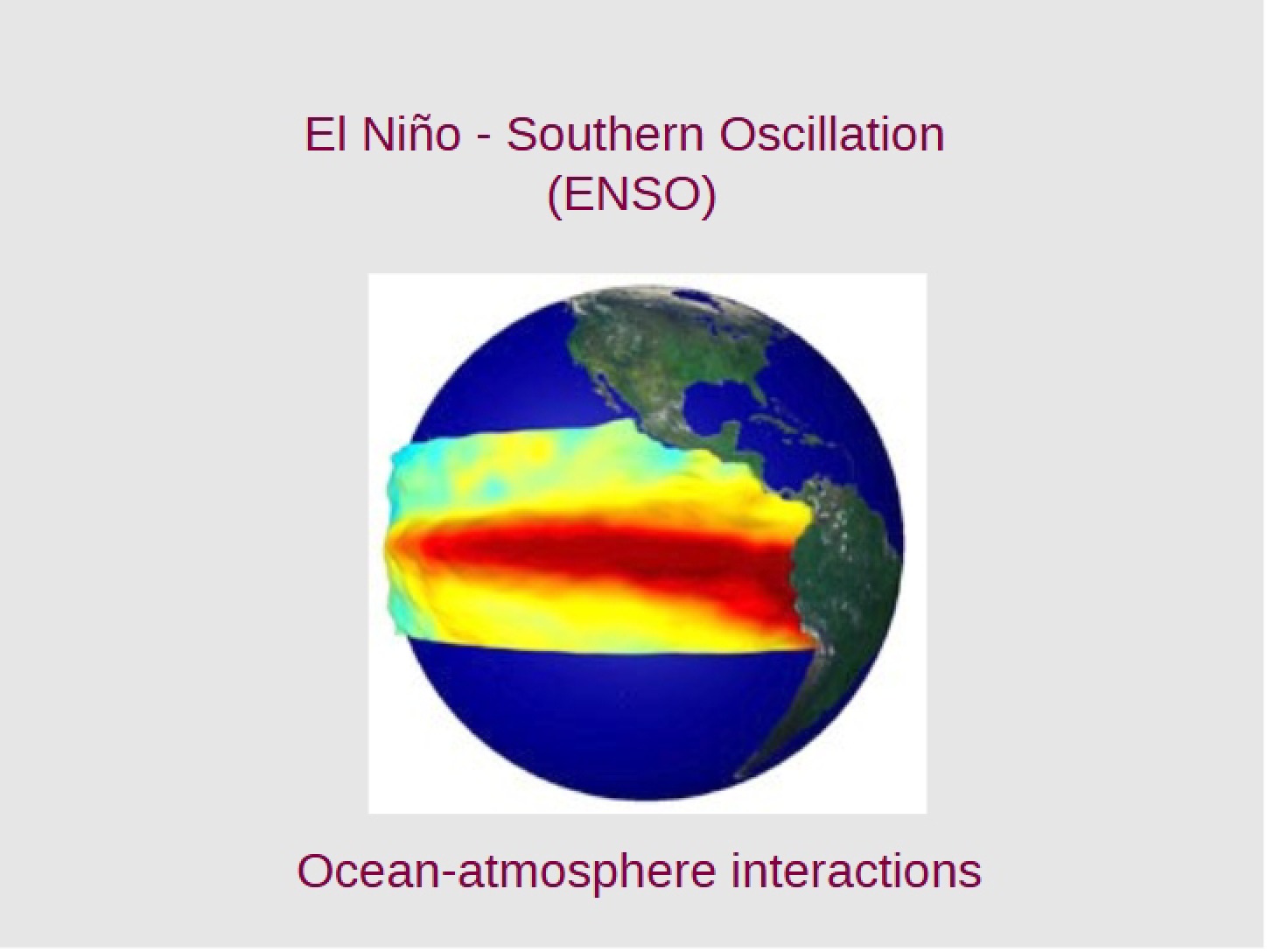 El Niño - Southern Oscillation
(ENSO)

Ocean-atmosphere interactions